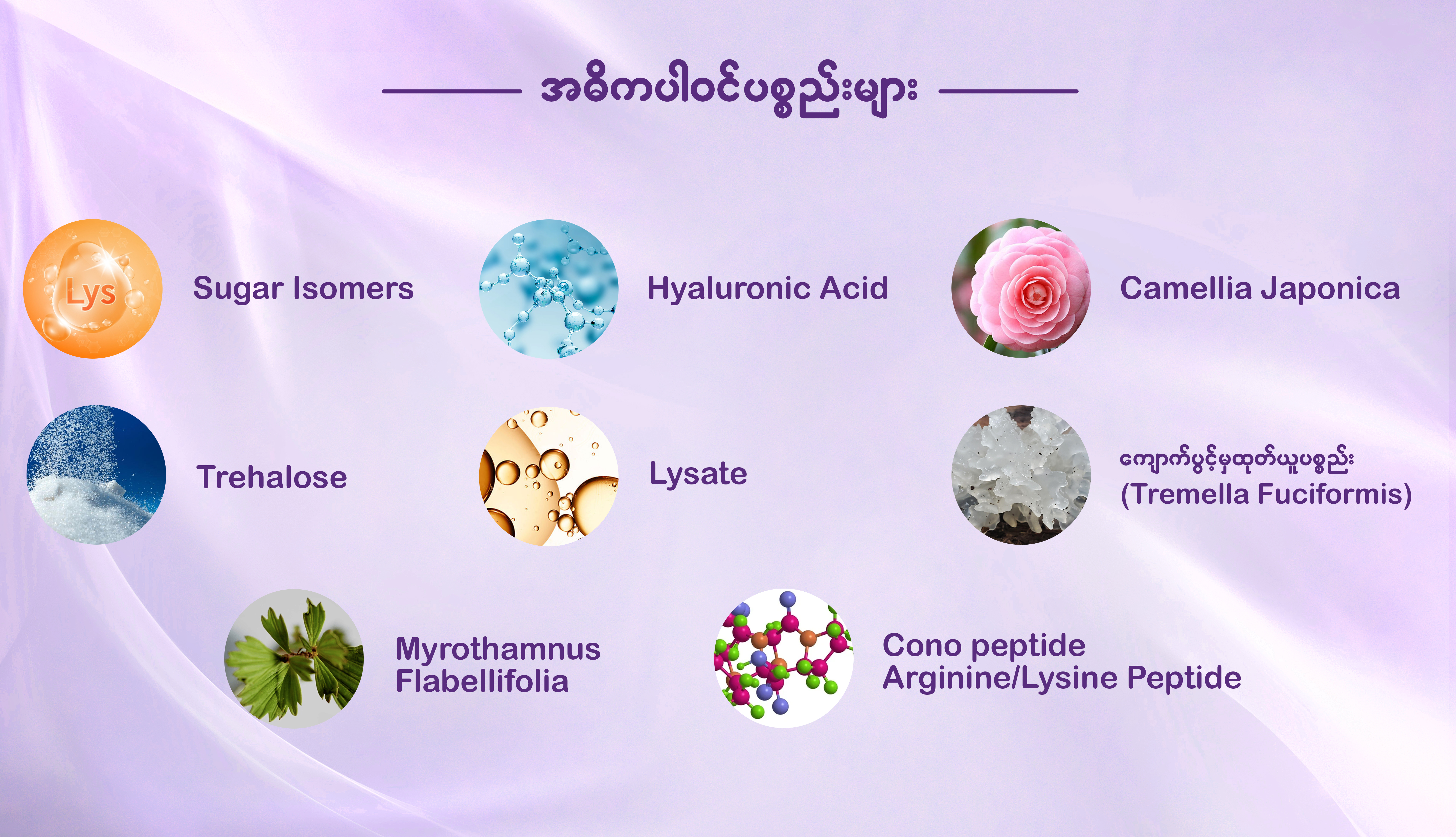 အဓိကပါဝင်ပစ္စည်းများ

Lys

Sugar Isomers

Hyaluronic Acid

Camellia Japonica

Trehalose

Lysate

ကျောက်ပွင့်မှထုတ်ယူပစ္စည်း (Tremella Fuciformis)

Myrothamnus Flabellifolia

Cono peptide Arginine/Lysine Peptide